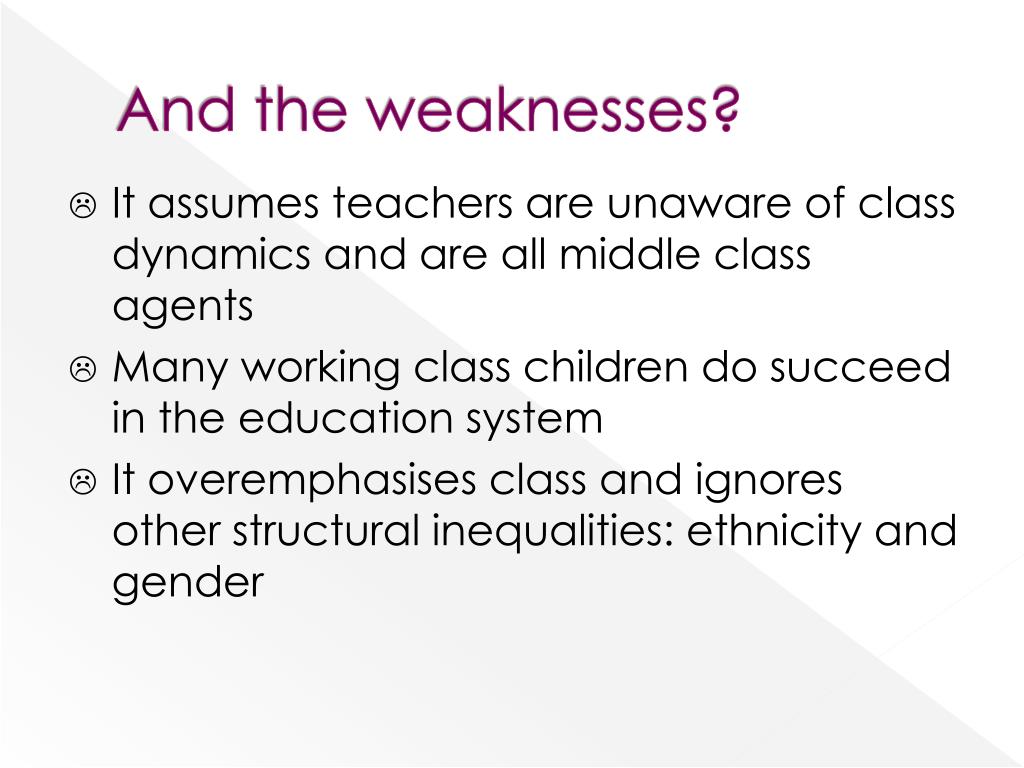 And the weaknesses?

☹ It assumes teachers are unaware of class dynamics and are all middle class agents

☹ Many working class children do succeed in the education system

☹ It overemphasises class and ignores other structural inequalities: ethnicity and gender